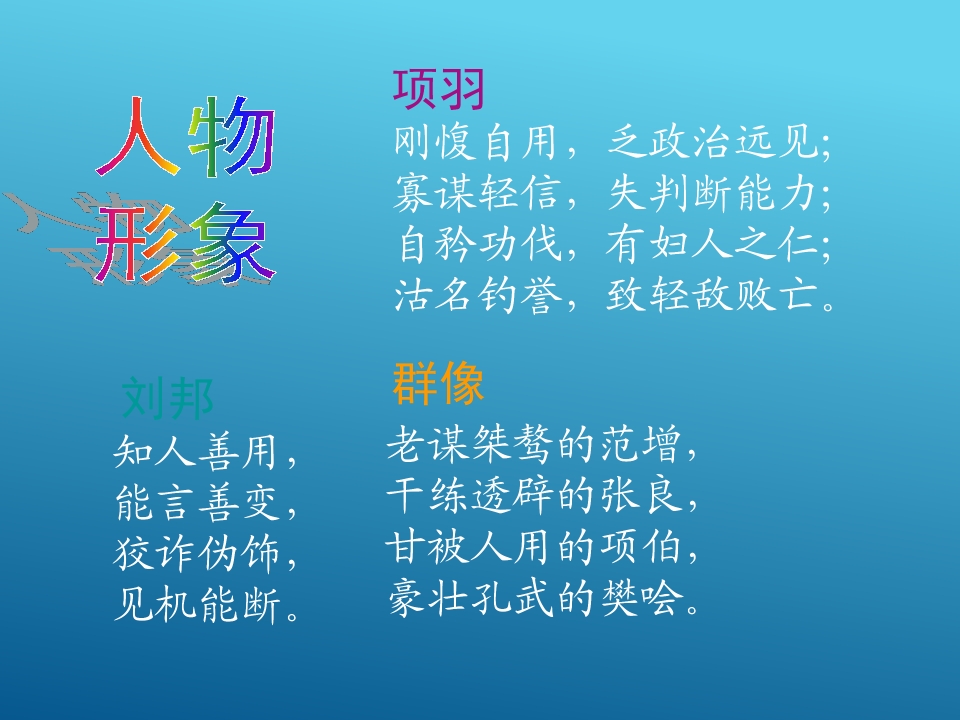 人物形象

项羽
刚愎自用，乏政治远见;
寡谋轻信，失判断能力;
自矜功伐，有妇人之仁;
沽名钓誉，致轻敌败亡。

刘邦
知人善用，
能言善变，
狡诈伪饰，
见机能断。

群像
老谋桀骜的范增，
干练透辟的张良，
甘被人用的项伯，
豪壮孔武的樊哙。